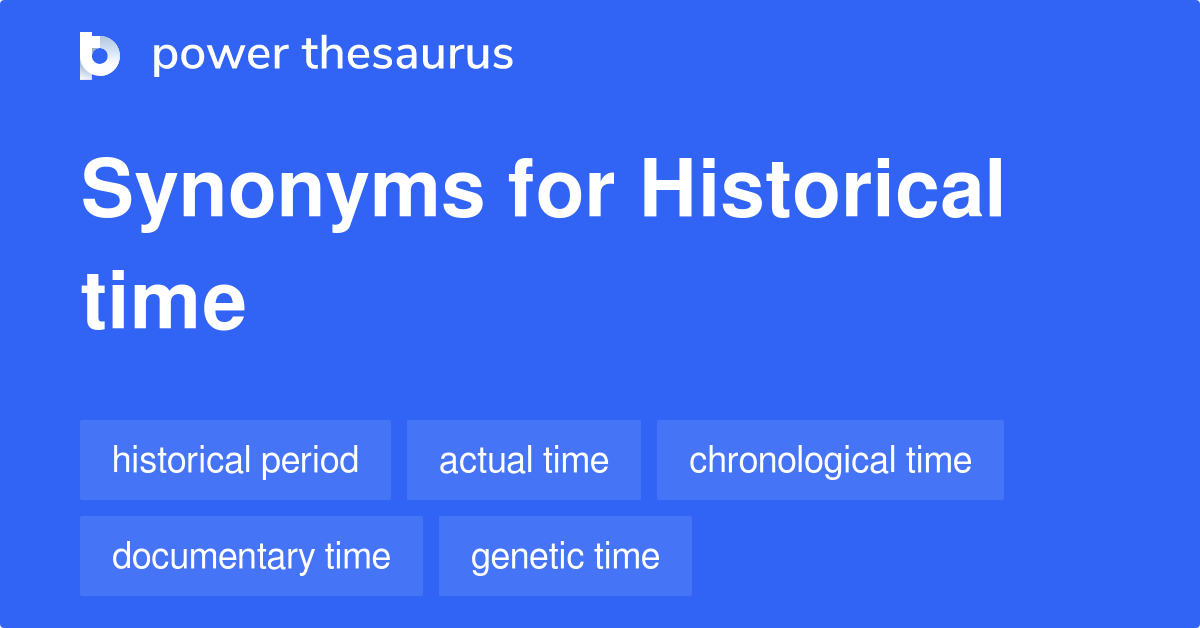 power thesaurus

Synonyms for Historical time

historical period
actual time
chronological time
documentary time
genetic time